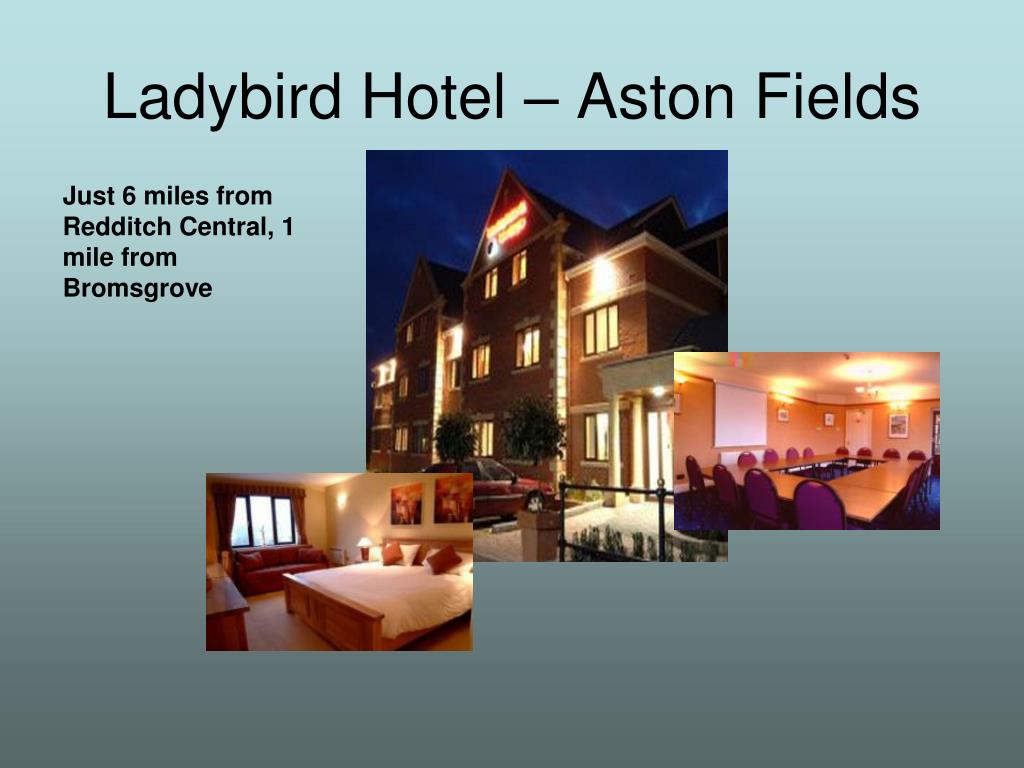 Ladybird Hotel – Aston Fields

Just 6 miles from Redditch Central, 1 mile from Bromsgrove